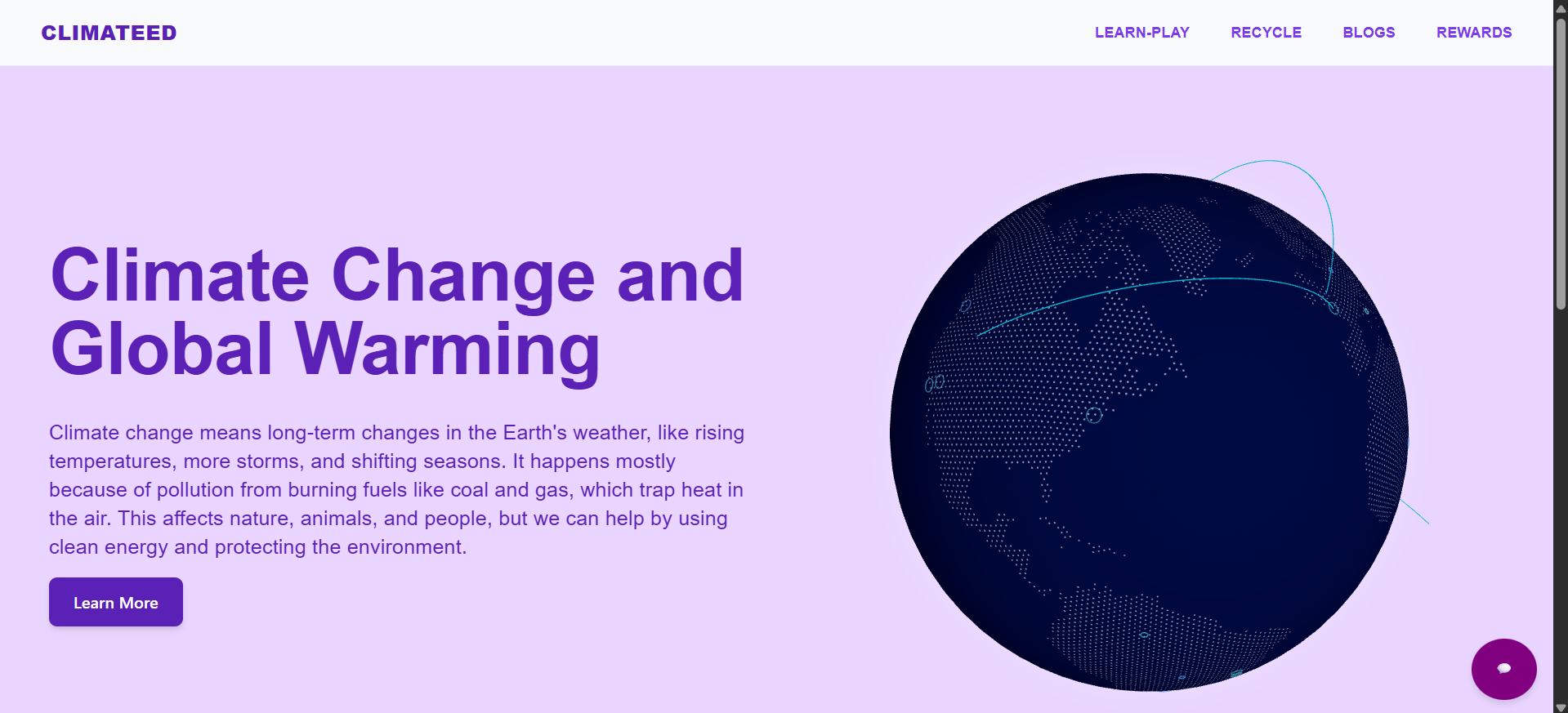 CLIMATEED

LEARN-PLAY RECYCLE BLOGS REWARDS

Climate Change and Global Warming

Climate change means long-term changes in the Earth's weather, like rising temperatures, more storms, and shifting seasons. It happens mostly because of pollution from burning fuels like coal and gas, which trap heat in the air. This affects nature, animals, and people, but we can help by using clean energy and protecting the environment.

Learn More